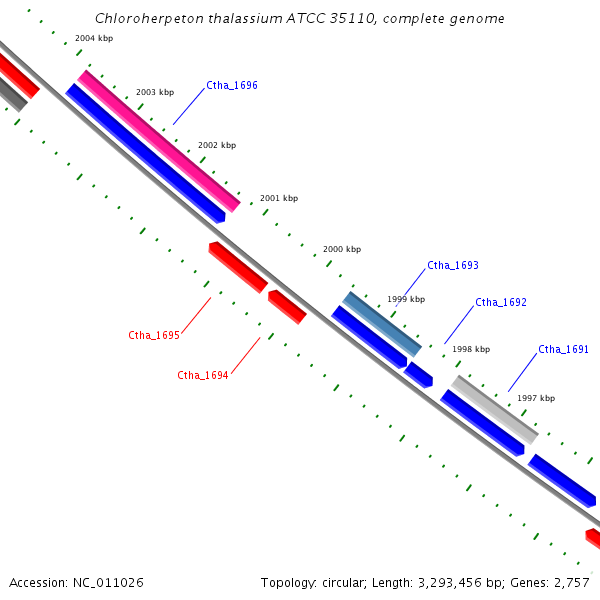 Chloroherpeton thalassium ATCC 35110, complete genome

2004 kbp

2003 kbp

Ctha_1696

2002 kbp

2001 kbp

2000 kbp

Ctha_1693

1999 kbp

Ctha_1692

Ctha_1695

1998 kbp

Ctha_1691

Ctha_1694

1997 kbp

Accession: NC_011026

Topology: circular; Length: 3,293,456 bp; Genes: 2,757